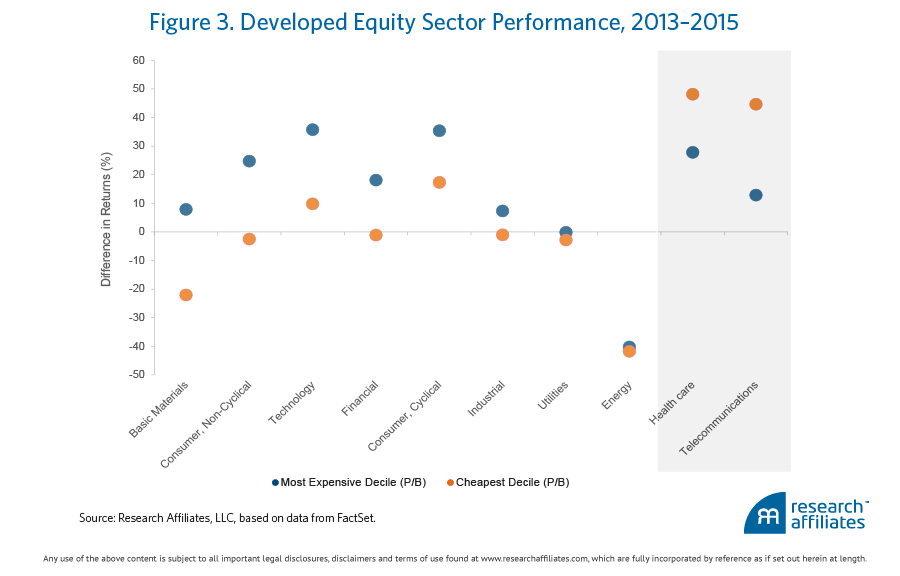 Figure 3. Developed Equity Sector Performance, 2013–2015

Difference in Returns (%)

60
50
40
30
20
10
0
-10
-20
-30
-40
-50

Basic Materials
Consumer, Non-Cyclical
Technology
Financial
Consumer, Cyclical
Industrial
Utilities
Energy
Health care
Telecommunications

Most Expensive Decile (P/B)
Cheapest Decile (P/B)

Source: Research Affiliates, LLC, based on data from FactSet.

research affiliates

Any use of the above content is subject to all important legal disclosures, disclaimers and terms of use found at www.researchaffiliates.com, which are fully incorporated by reference as if set out herein at length.